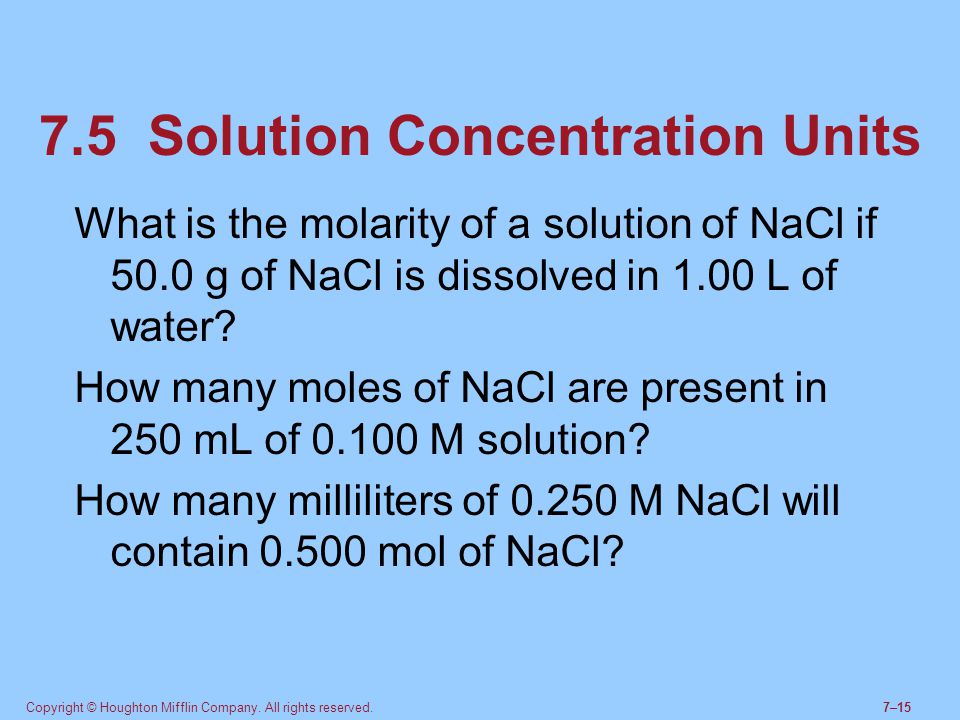 7.5 Solution Concentration Units

What is the molarity of a solution of NaCl if 50.0 g of NaCl is dissolved in 1.00 L of water?

How many moles of NaCl are present in 250 mL of 0.100 M solution?

How many milliliters of 0.250 M NaCl will contain 0.500 mol of NaCl?

Copyright © Houghton Mifflin Company. All rights reserved.

7–15